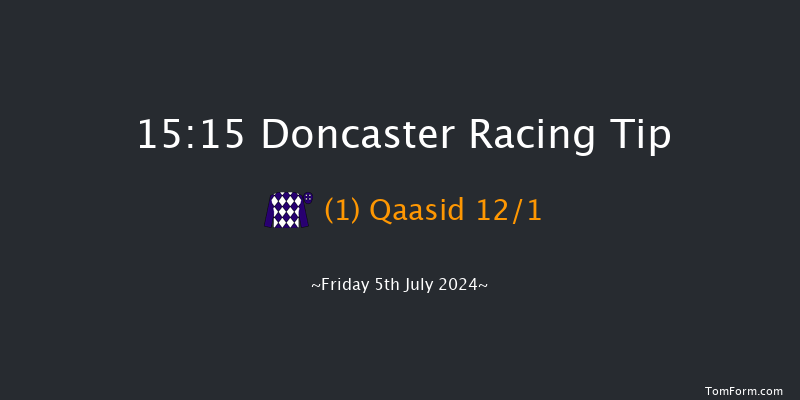 15:15 Doncaster Racing Tip

(1) Qaasid 12/1

~Friday 5th July 2024~

TomForm.com